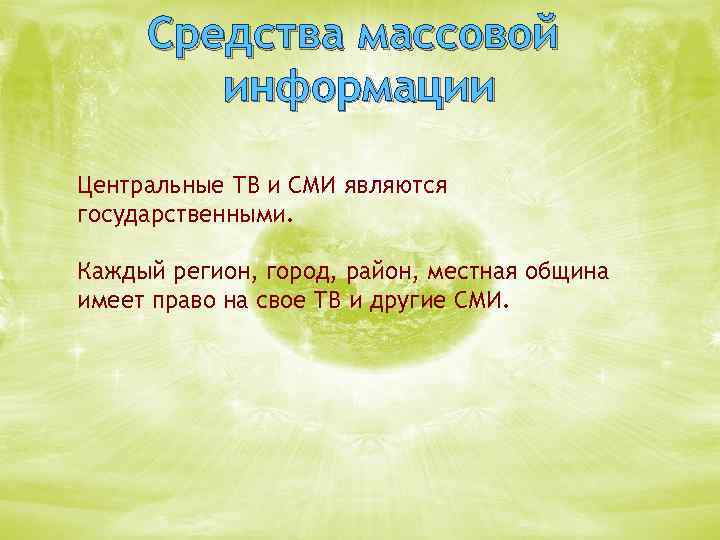 Средства массовой информации

Центральные ТВ и СМИ являются государственными.

Каждый регион, город, район, местная община имеет право на свое ТВ и другие СМИ.